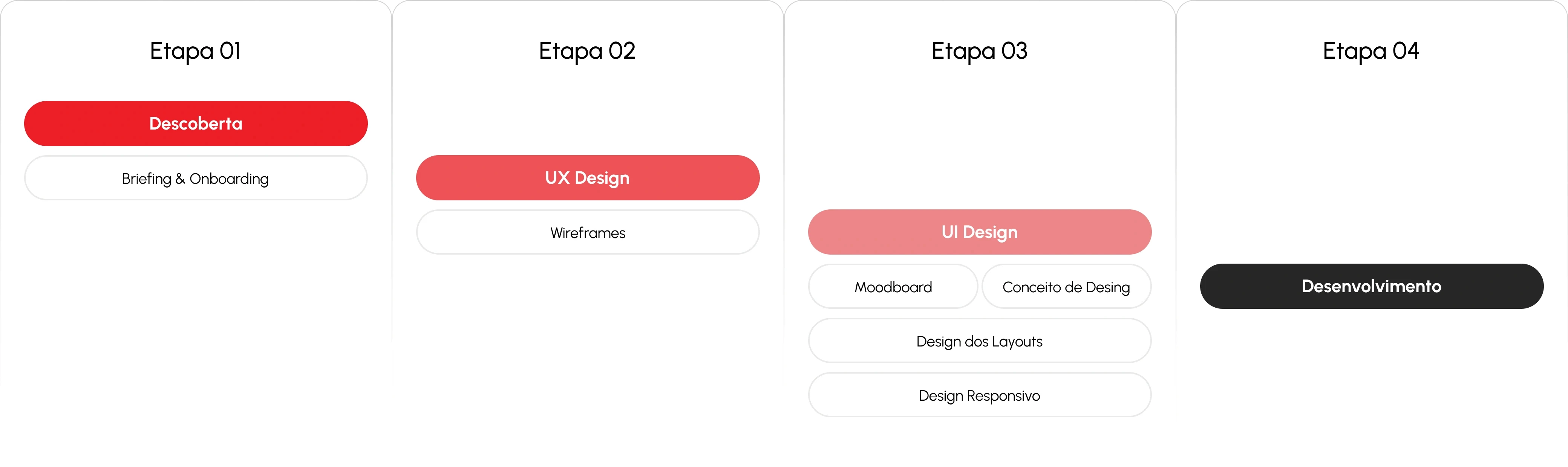 Etapa 01

Descoberta

Briefing & Onboarding

Etapa 02

UX Design

Wireframes

Etapa 03

UI Design

Moodboard

Conceito de Desing

Design dos Layouts

Design Responsivo

Etapa 04

Desenvolvimento